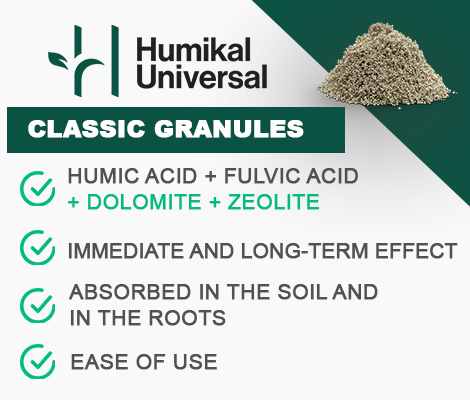 Humikal Universal

CLASSIC GRANULES

HUMIC ACID + FULVIC ACID + DOLOMITE + ZEOLITE

IMMEDIATE AND LONG-TERM EFFECT

ABSORBED IN THE SOIL AND IN THE ROOTS

EASE OF USE